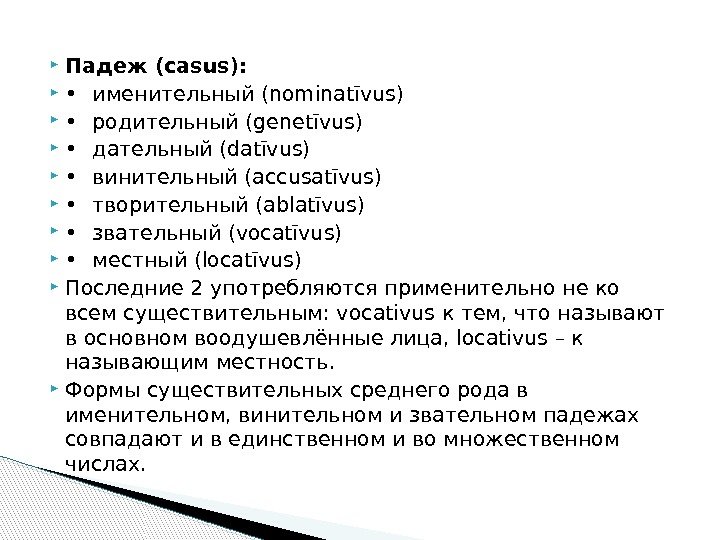 Падеж (casus):
• именительный (nominatīvus)
• родительный (genetīvus)
• дательный (datīvus)
• винительный (accusatīvus)
• творительный (ablatīvus)
• звательный (vocatīvus)
• местный (locatīvus)
Последние 2 употребляются применительно не ко всем существительным: vocativus к тем, что называют в основном воодушевлённые лица, locativus – к называющим местность.
Формы существительных среднего рода в именительном, винительном и звательном падежах совпадают и в единственном и во множественном числах.